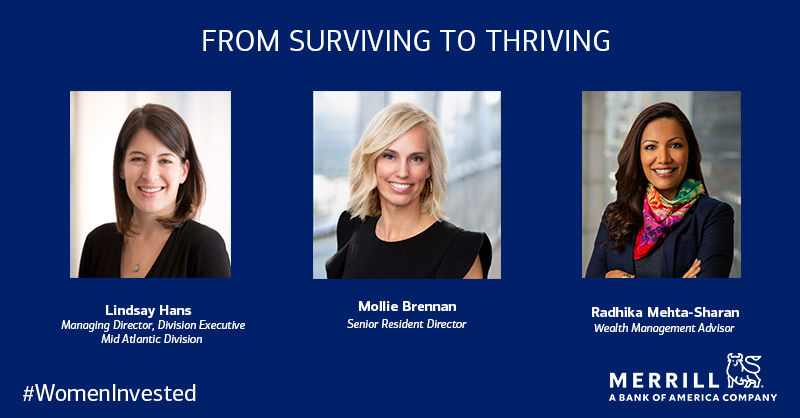 FROM SURVIVING TO THRIVING

Lindsay Hans
Managing Director, Division Executive
Mid Atlantic Division

Mollie Brennan
Senior Resident Director

Radhika Mehta-Sharan
Wealth Management Advisor

#WomenInvested

MERRILL
A BANK OF AMERICA COMPANY